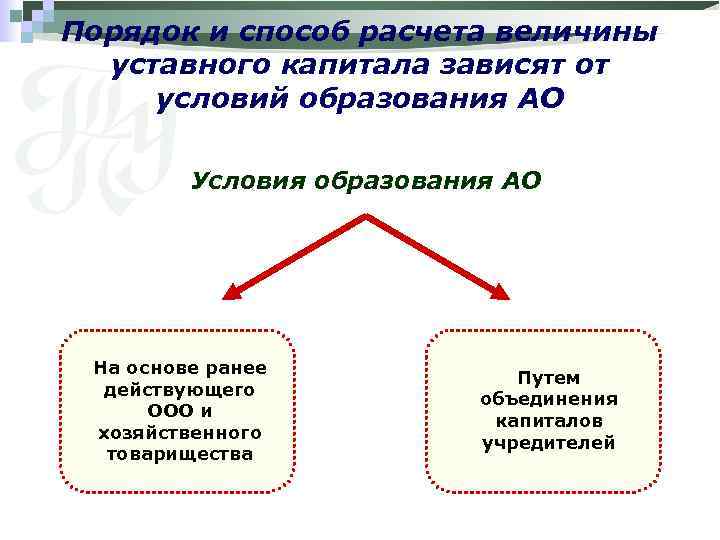 Порядок и способ расчета величины уставного капитала зависят от условий образования АО

Условия образования АО

На основе ранее действующего ООО и хозяйственного товарищества

Путем объединения капиталов учредителей